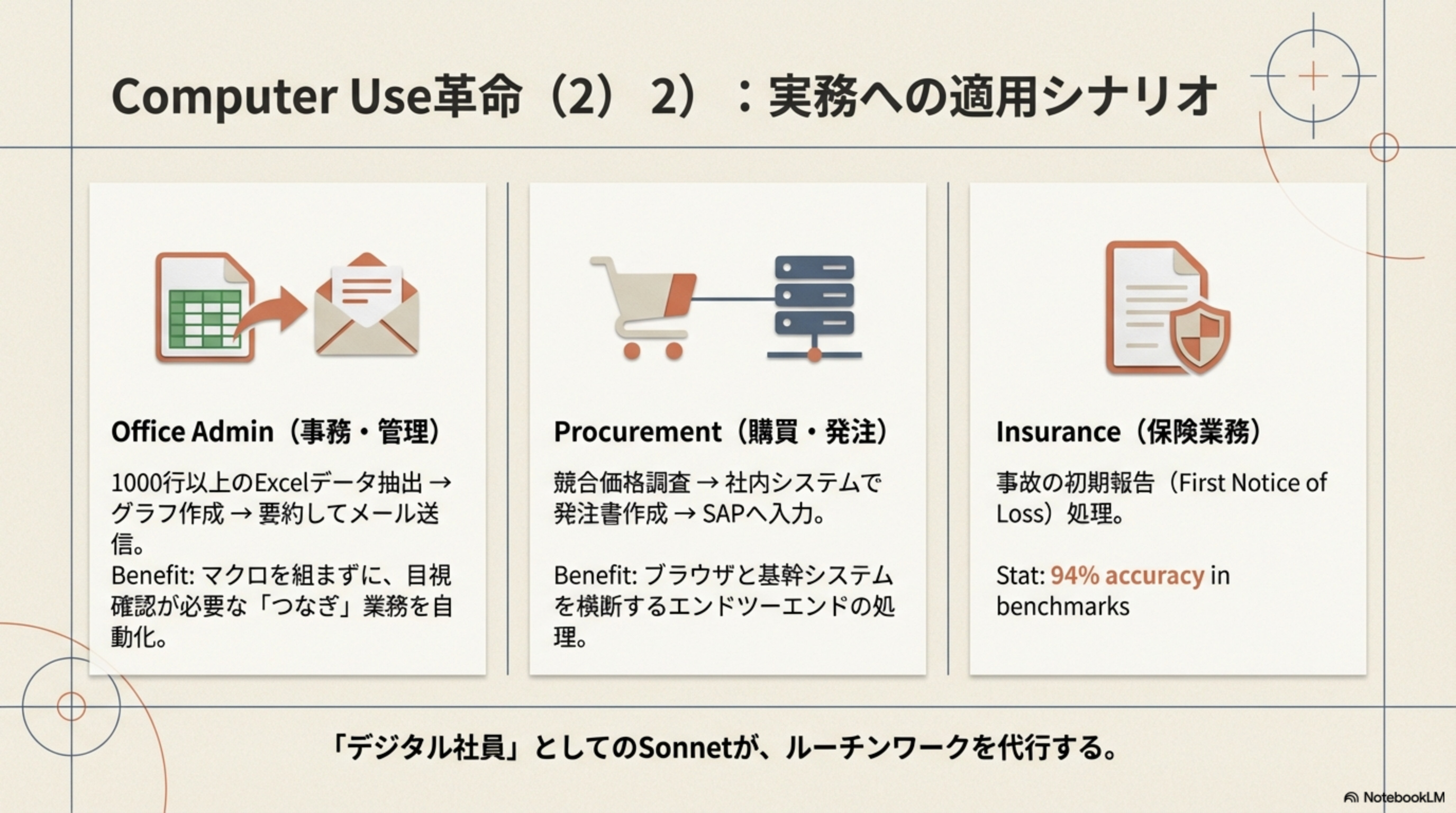 Computer Use革命（2） 2）：実務への適用シナリオ

Office Admin（事務・管理）

1000行以上のExcelデータ抽出 → グラフ作成 → 要約してメール送信。
Benefit: マクロを組まずに、目視確認が必要な「つなぎ」業務を自動化。

Procurement（購買・発注）

競合価格調査 → 社内システムで発注書作成 → SAPへ入力。

Benefit: ブラウザと基幹システムを横断するエンドツーエンドの処理。

Insurance（保険業務）

事故の初期報告（First Notice of Loss）処理。

Stat: 94% accuracy in benchmarks

「デジタル社員」としてのSonnetが、ルーチンワークを代行する。

NotebookLM